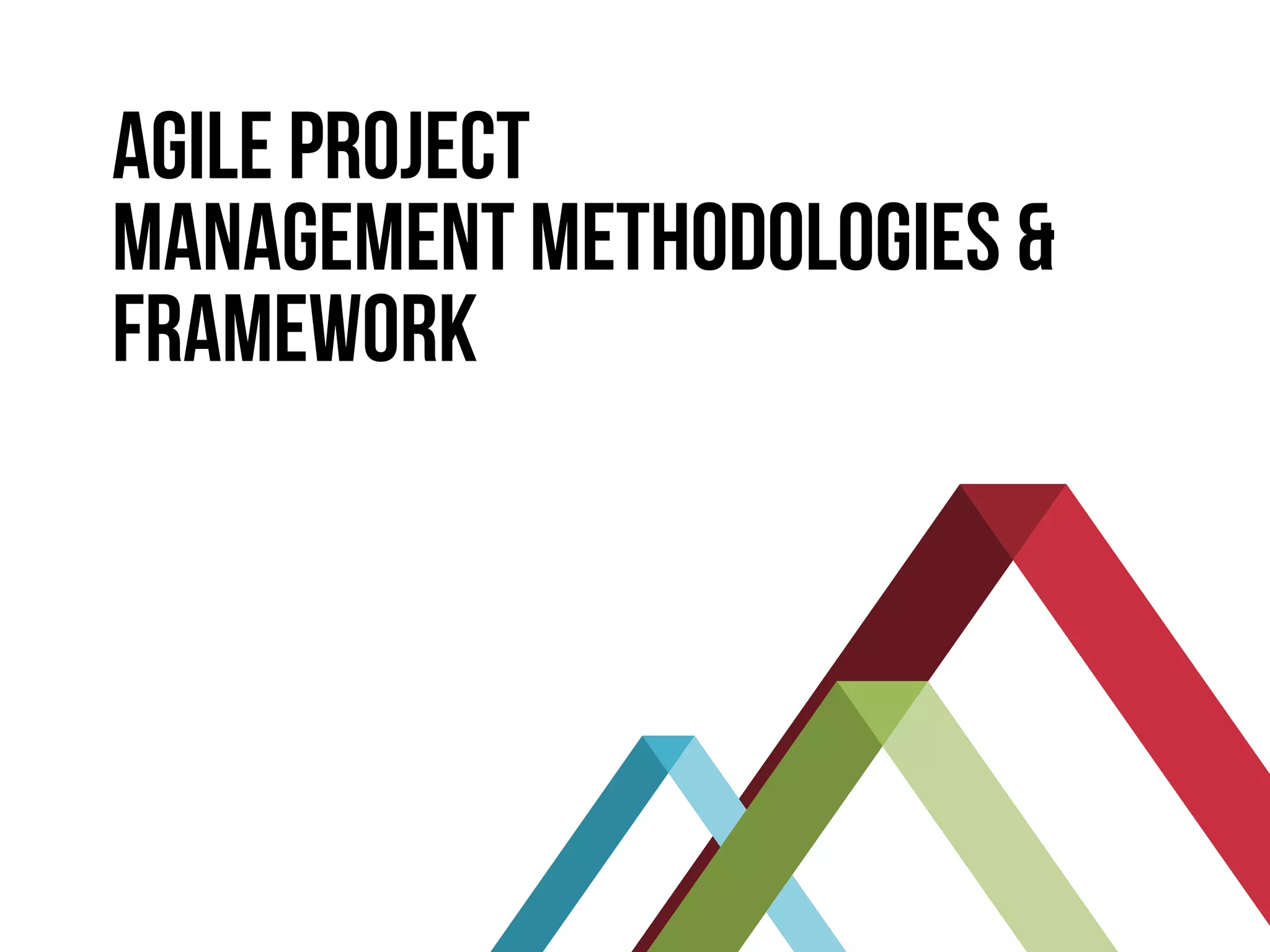 AGILE PROJECT MANAGEMENT METHODOLOGIES & FRAMEWORK